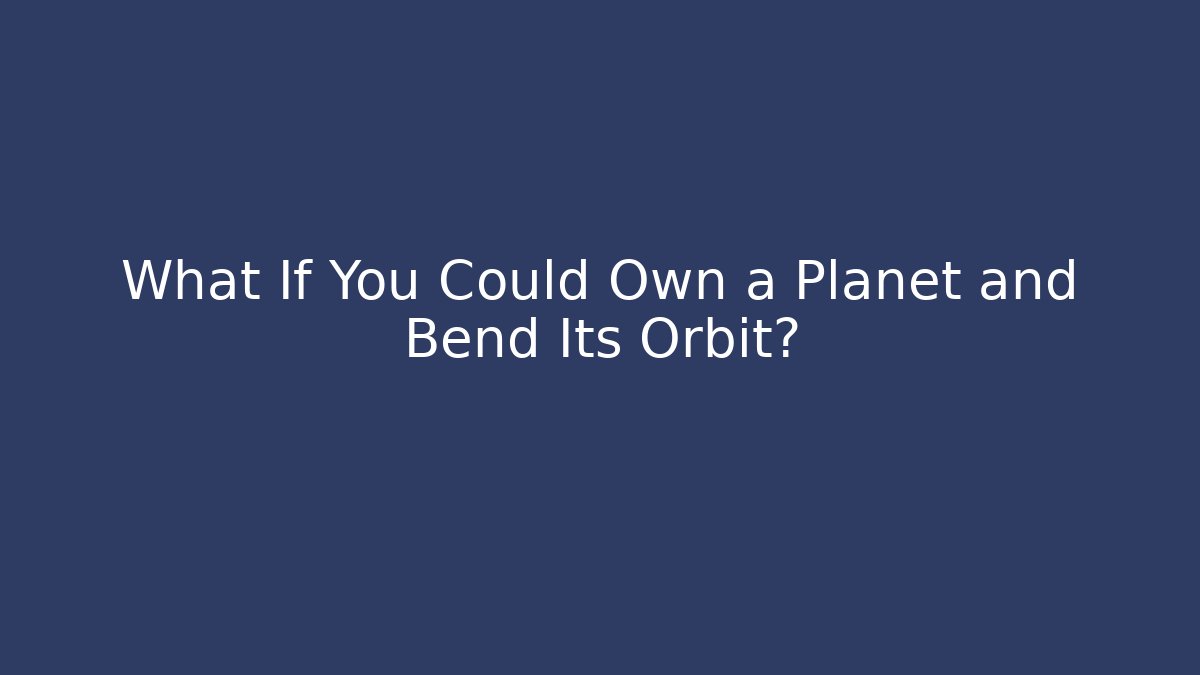 What If You Could Own a Planet and Bend Its Orbit?